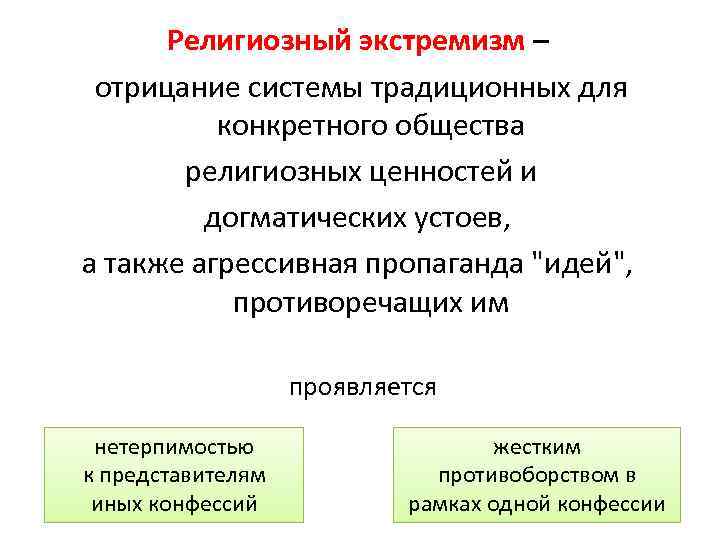 Религиозный экстремизм – отрицание системы традиционных для конкретного общества религиозных ценностей и догматических устоев, а также агрессивная пропаганда "идей", противоречащих им

проявляется

нетерпимостью к представителям иных конфессий

жестким противоборством в рамках одной конфессии